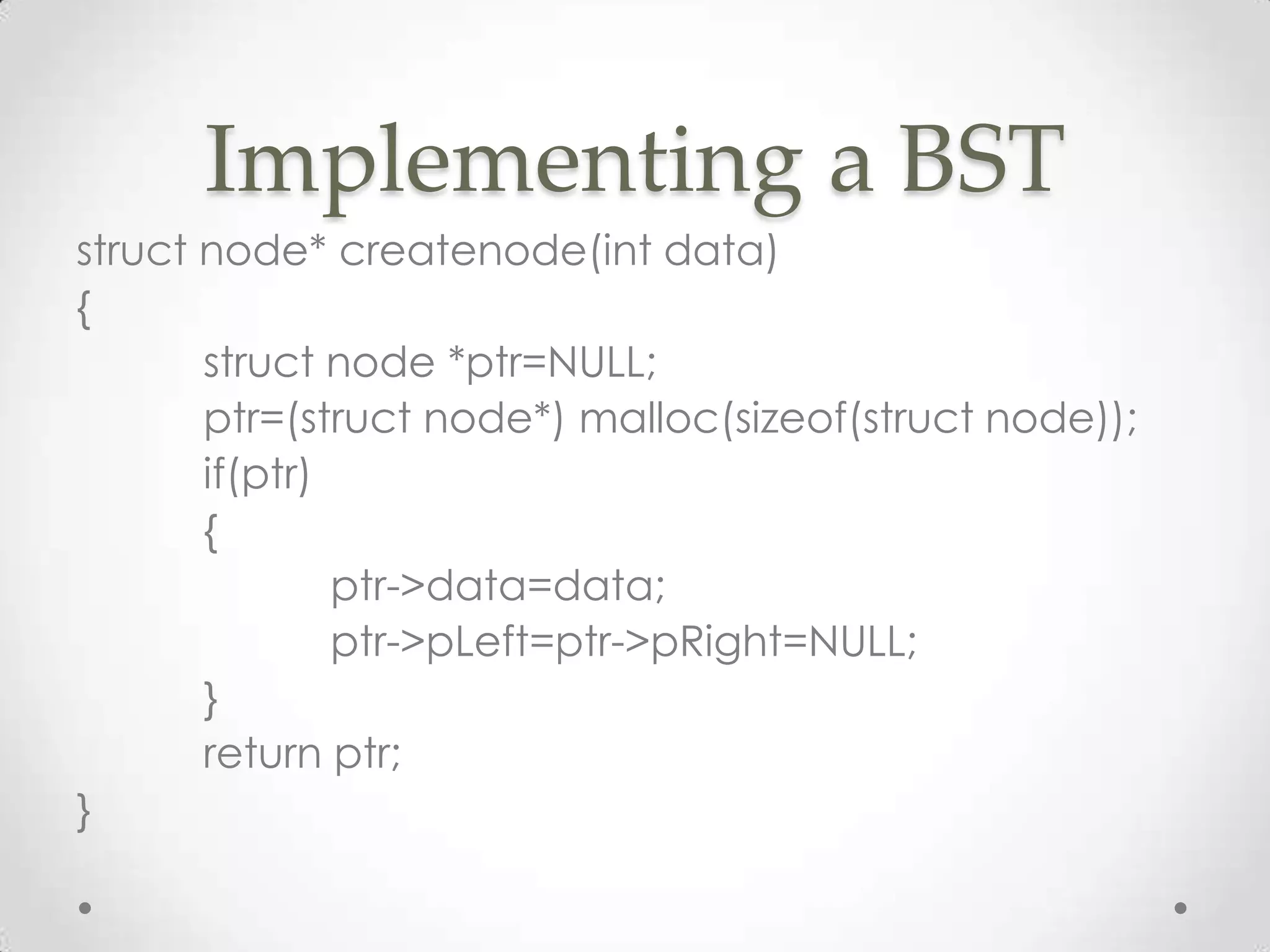 Implementing a BST

struct node* createnode(int data)
{
struct node *ptr=NULL;
ptr=(struct node*) malloc(sizeof(struct node));
if(ptr)
{
ptr->data=data;
ptr->pLeft=ptr->pRight=NULL;
}
return ptr;
}